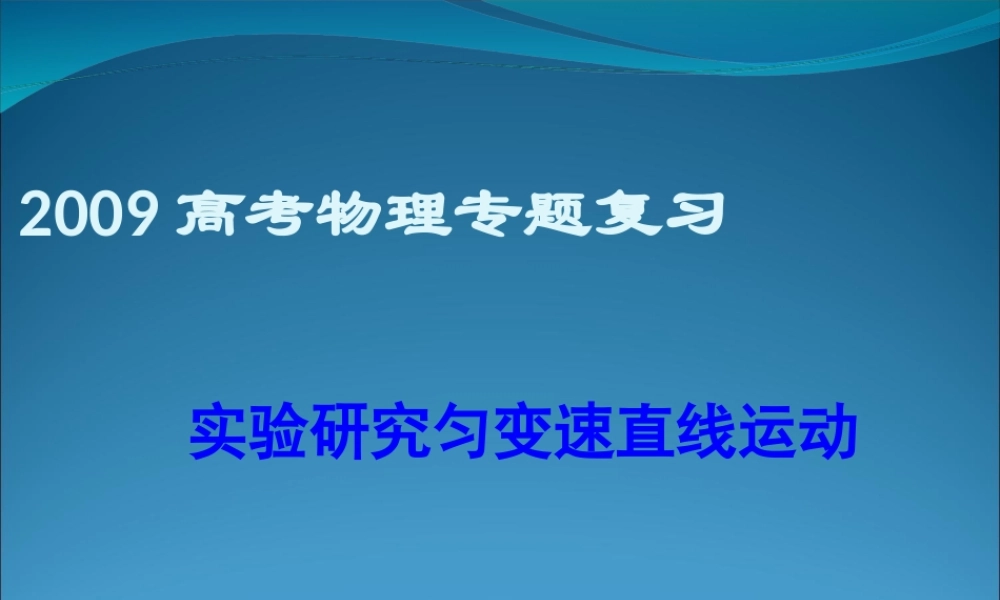 2009 高考物理专题复习

实验研究匀变速直线运动